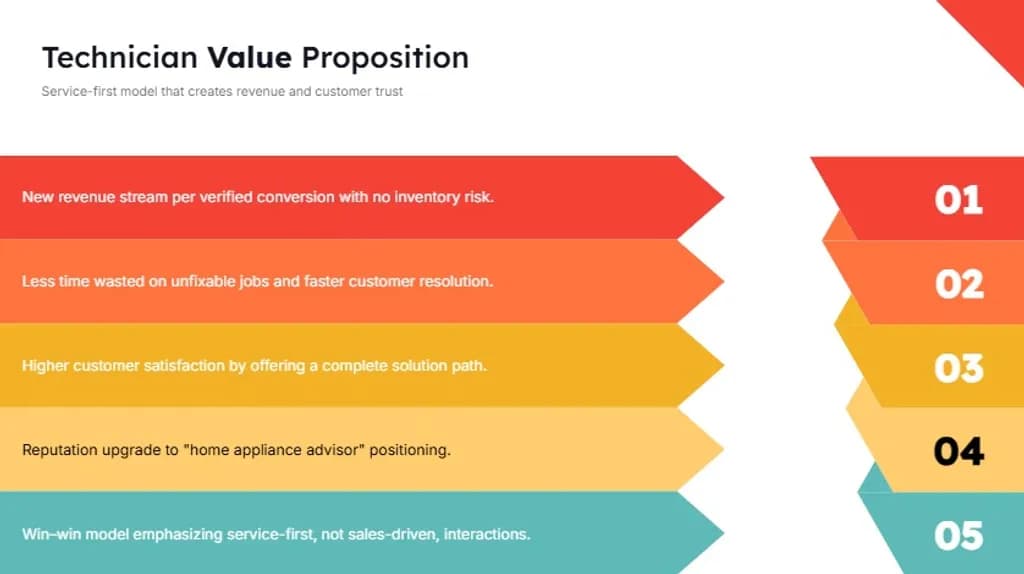 Technician Value Proposition

Service-first model that creates revenue and customer trust

New revenue stream per verified conversion with no inventory risk.

01

Less time wasted on unfixable jobs and faster customer resolution.

02

Higher customer satisfaction by offering a complete solution path.

03

Reputation upgrade to "home appliance advisor" positioning.

04

Win-win model emphasizing service-first, not sales-driven, interactions.

05